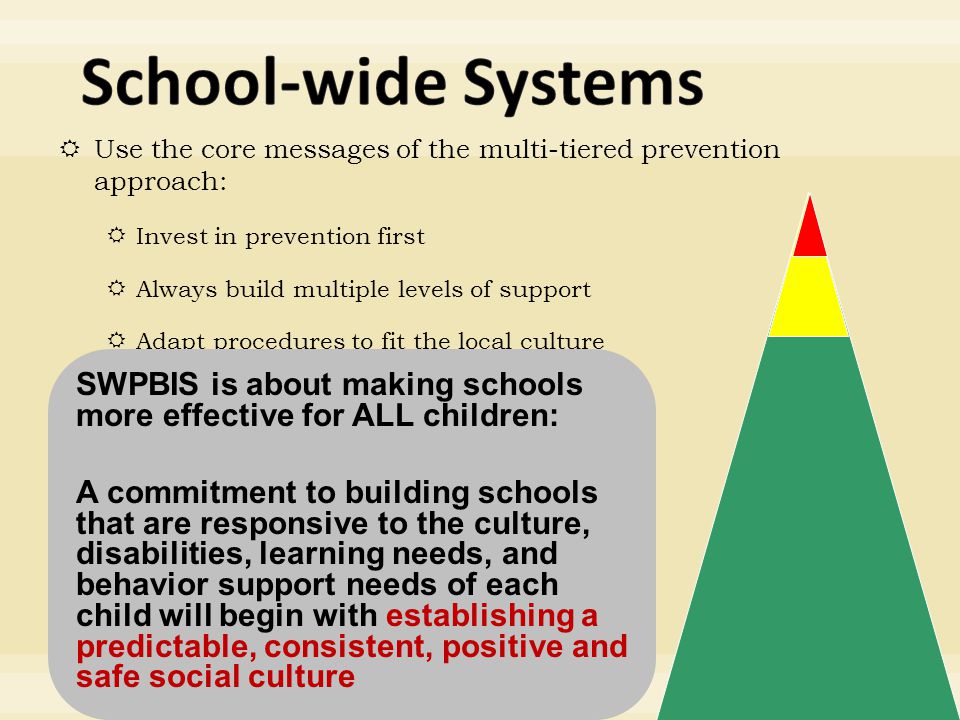 School-wide Systems

Use the core messages of the multi-tiered prevention approach:

Invest in prevention first

Always build multiple levels of support

Adapt procedures to fit the local culture

SWPBIS is about making schools more effective for ALL children:

A commitment to building schools that are responsive to the culture, disabilities, learning needs, and behavior support needs of each child will begin with establishing a predictable, consistent, positive and safe social culture